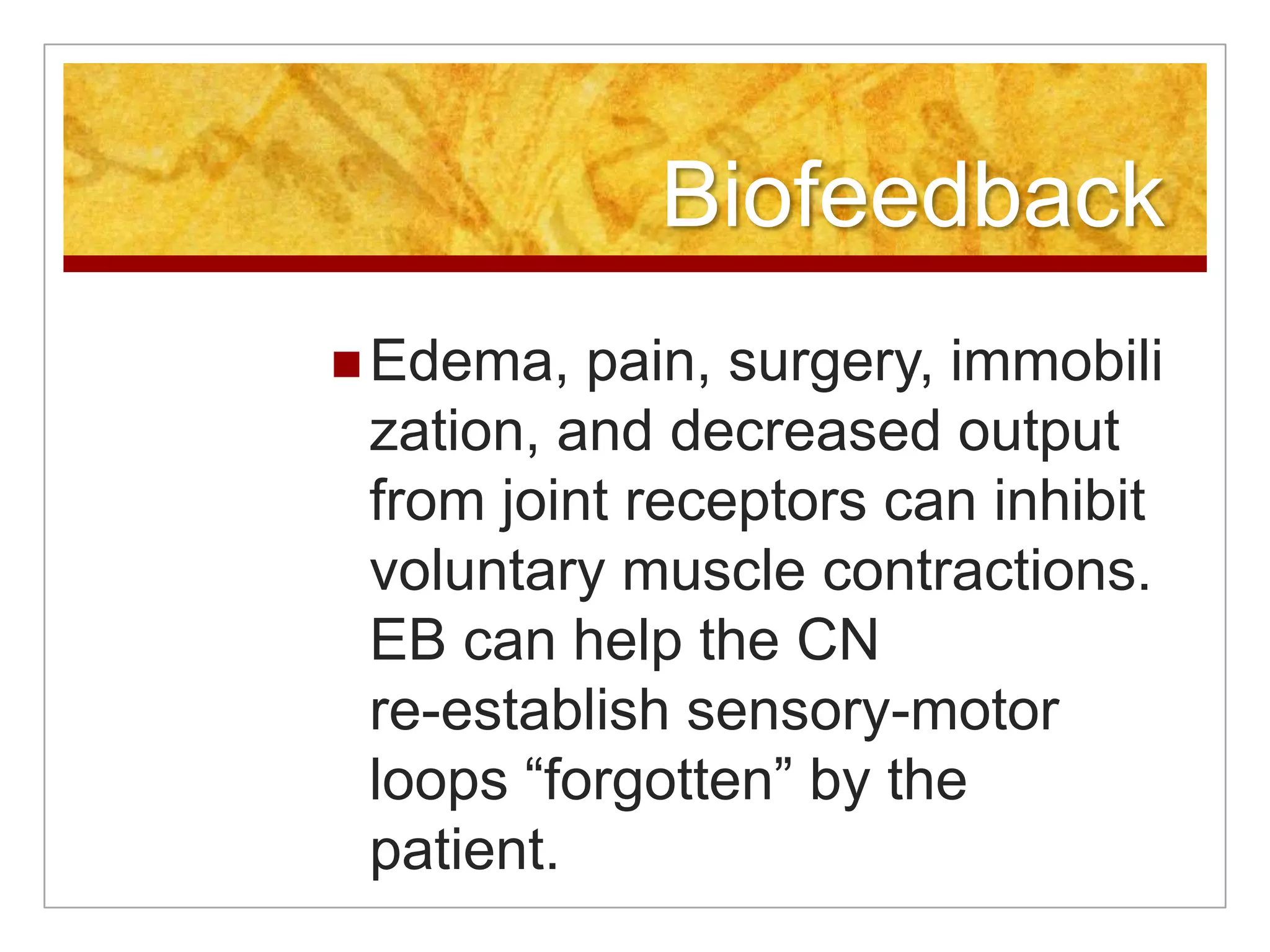 Biofeedback

Edema, pain, surgery, immobili zation, and decreased output from joint receptors can inhibit voluntary muscle contractions. EB can help the CN re-establish sensory-motor loops “forgotten” by the patient.